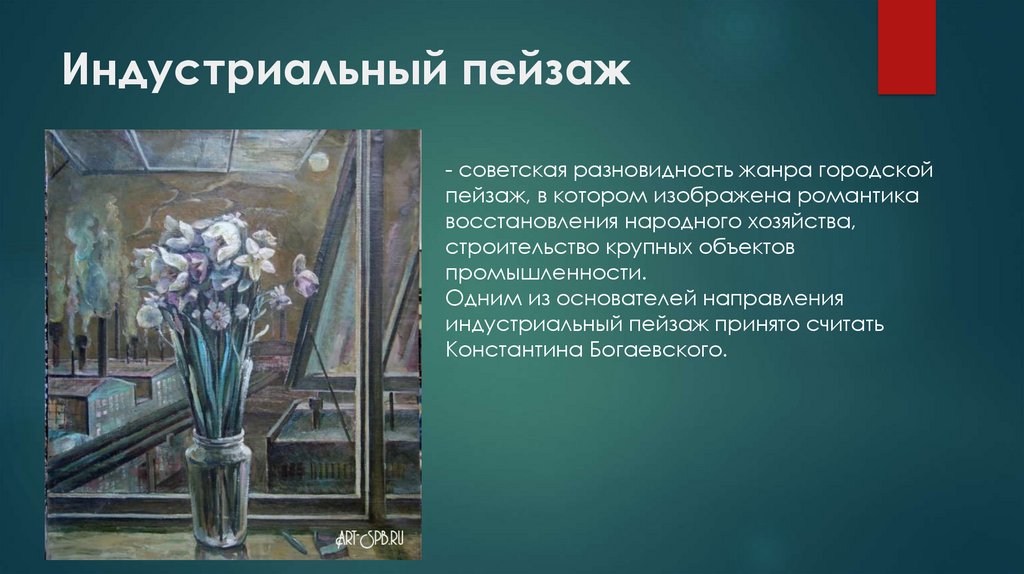 Индустриальный пейзаж

- советская разновидность жанра городской пейзаж, в котором изображена романтика восстановления народного хозяйства, строительство крупных объектов промышленности.
Одним из основателей направления индустриальный пейзаж принято считать Константина Богаевского.

ART-SPB.RU